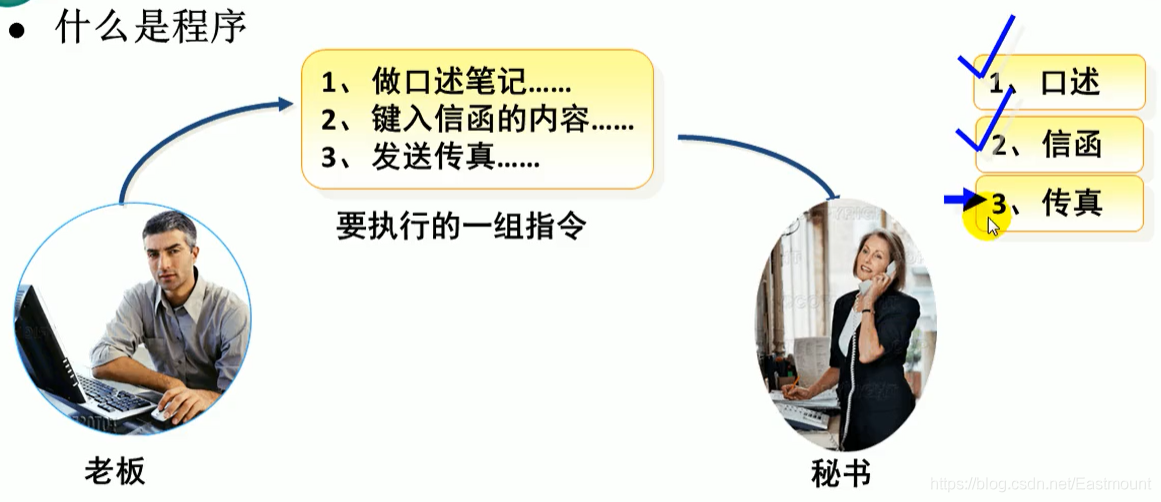 ● 什么是程序

1、做口述笔记……
2、键入信函的内容……
3、发送传真……

要执行的一组指令

1、口述
2、信函
3、传真

老板

秘书

https://blog.csdn.net/Eastmount